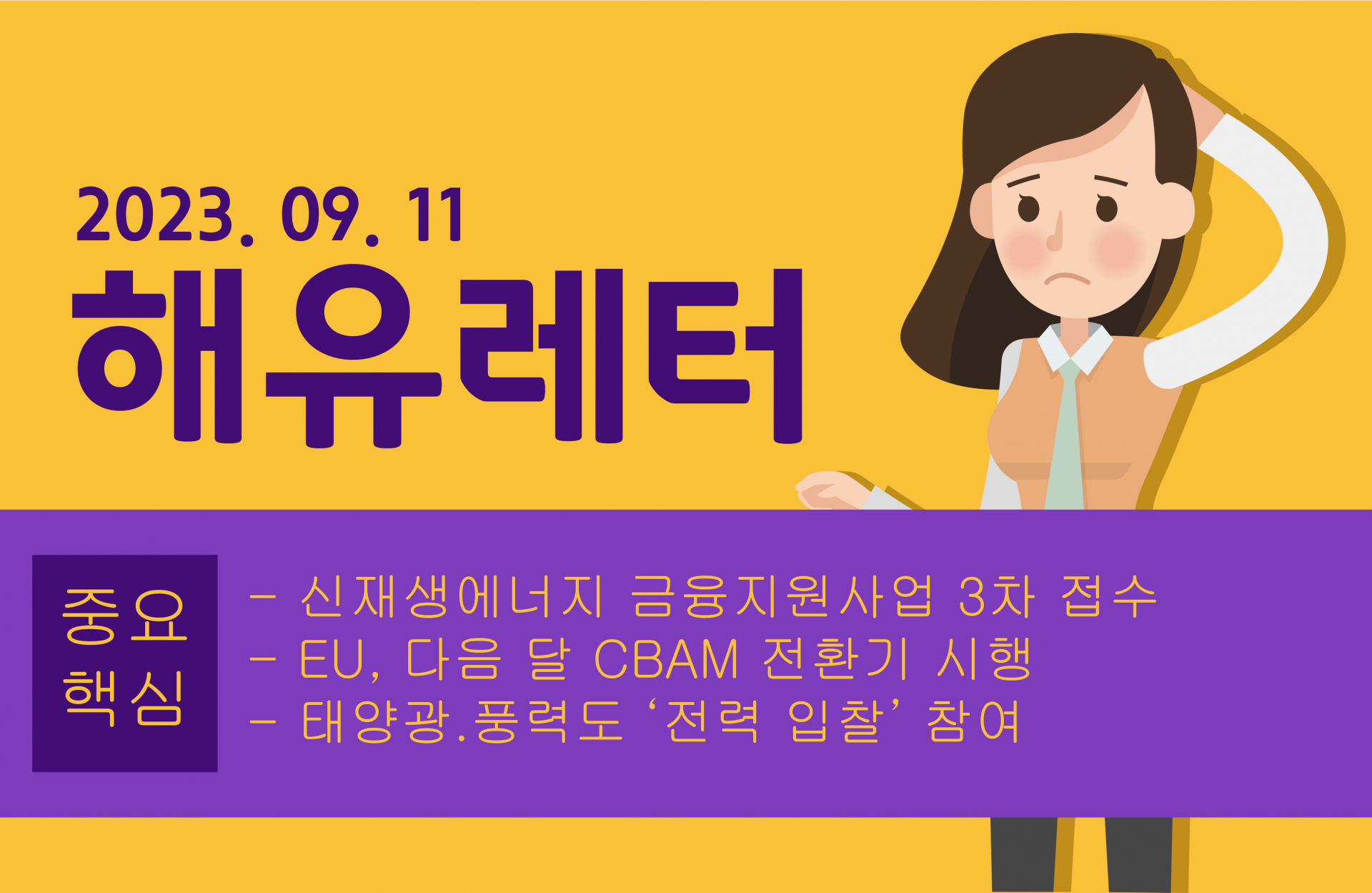 2023. 09. 11
해유레터

중요
핵심

- 신재생에너지 금융지원사업 3차 접수
- EU, 다음 달 CBAM 전환기 시행
- 태양광.풍력도 ‘전력 입찰’ 참여